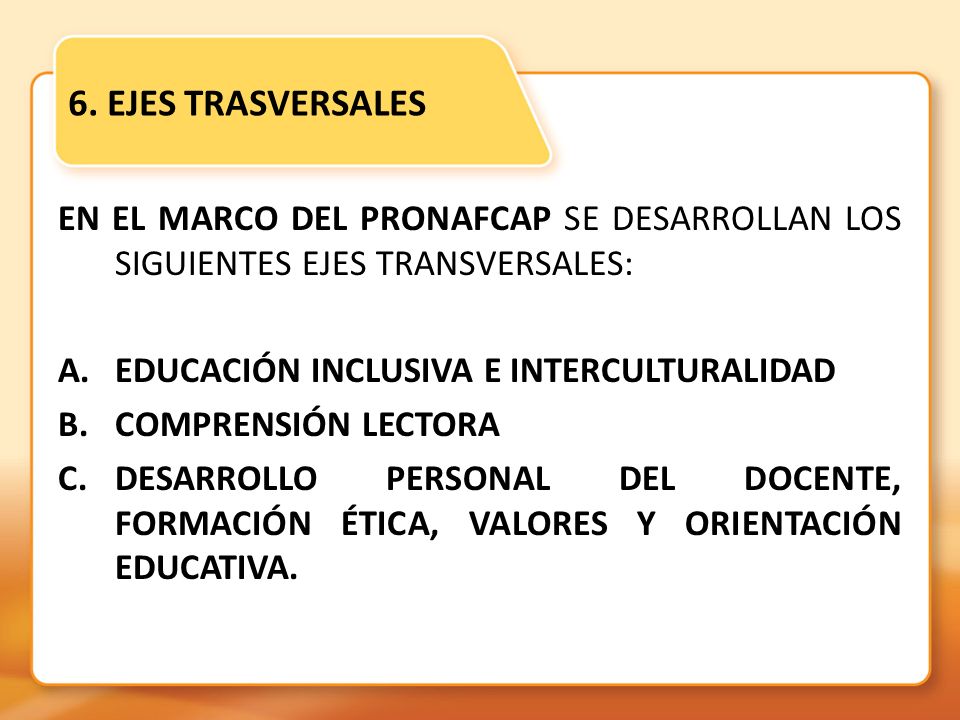 6. EJES TRASVERSALES

EN EL MARCO DEL PRONAFCAP SE DESARROLLAN LOS SIGUIENTES EJES TRANSVERSALES:

A. EDUCACIÓN INCLUSIVA E INTERCULTURALIDAD
B. COMPRENSIÓN LECTORA
C. DESARROLLO PERSONAL DEL DOCENTE, FORMACIÓN ÉTICA, VALORES Y ORIENTACIÓN EDUCATIVA.